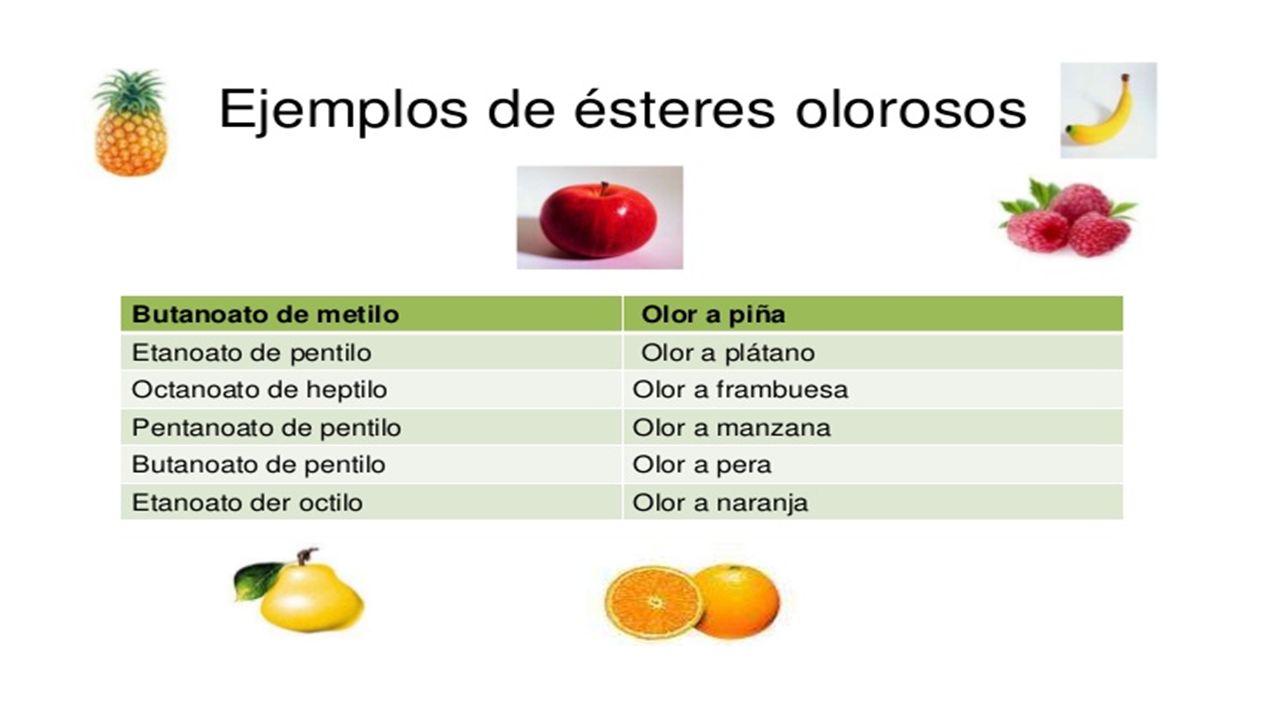 Ejemplos de ésteres olorosos

| Butanoato de metilo | Olor a piña |
|---|---|
| Etanoato de pentilo | Olor a plátano |
| Octanoato de heptilo | Olor a frambuesa |
| Pentanoato de pentilo | Olor a manzana |
| Butanoato de pentilo | Olor a pera |
| Etanoato der octilo | Olor a naranja |